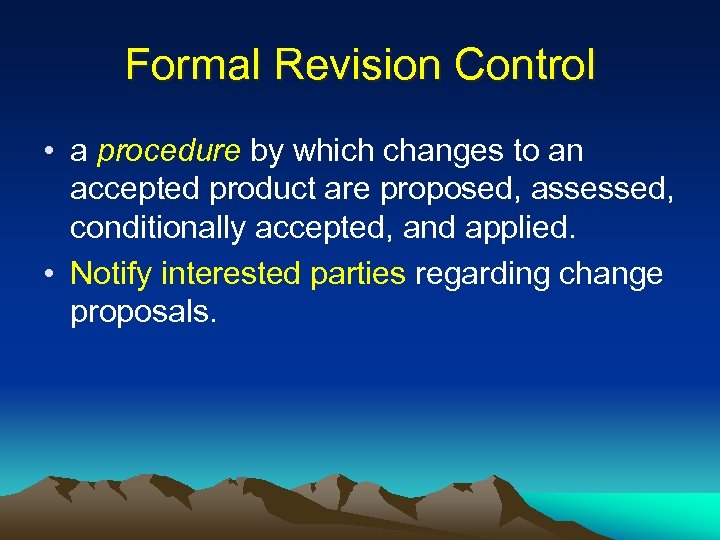 Formal Revision Control

• a procedure by which changes to an accepted product are proposed, assessed, conditionally accepted, and applied.
• Notify interested parties regarding change proposals.